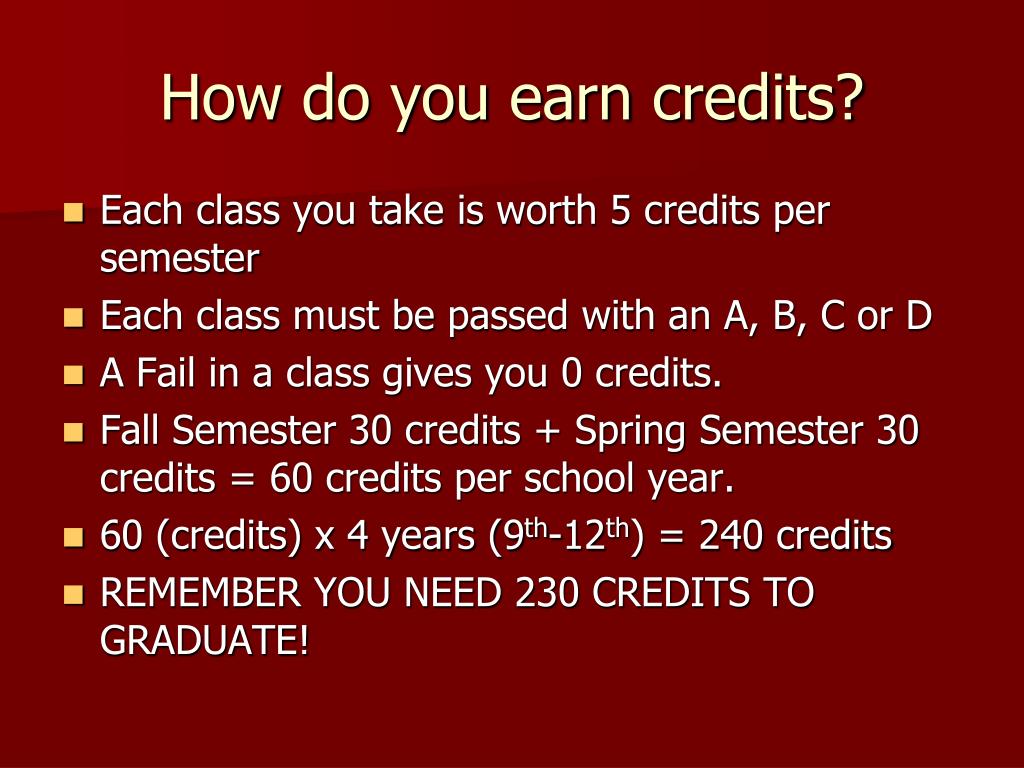 How do you earn credits?

- Each class you take is worth 5 credits per semester
- Each class must be passed with an A, B, C or D
- A Fail in a class gives you 0 credits.
- Fall Semester 30 credits + Spring Semester 30 credits = 60 credits per school year.
- 60 (credits) x 4 years ($9^{th}$-$12^{th}$) = 240 credits
- REMEMBER YOU NEED 230 CREDITS TO GRADUATE!